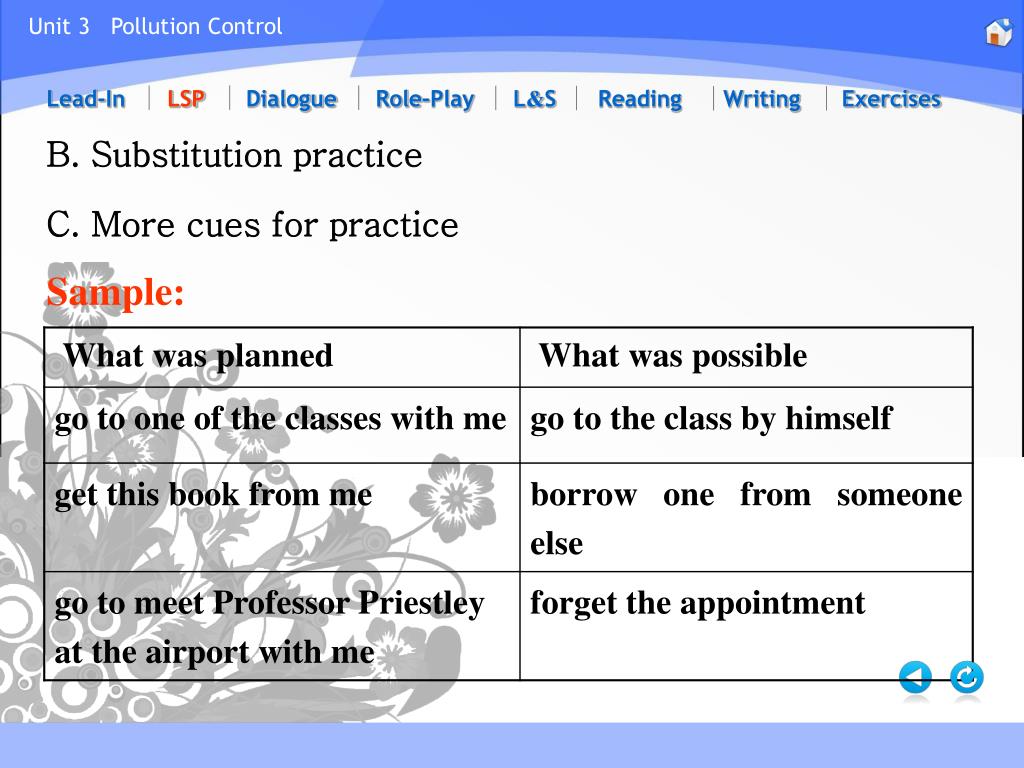 Unit 3 Pollution Control

Lead-In | LSP | Dialogue | Role-Play | L&S | Reading | Writing | Exercises

B. Substitution practice

C. More cues for practice

Sample:

| What was planned | What was possible |
|---|---|
| go to one of the classes with me | go to the class by himself |
| get this book from me | borrow one from someone else |
| go to meet Professor Priestley at the airport with me | forget the appointment |